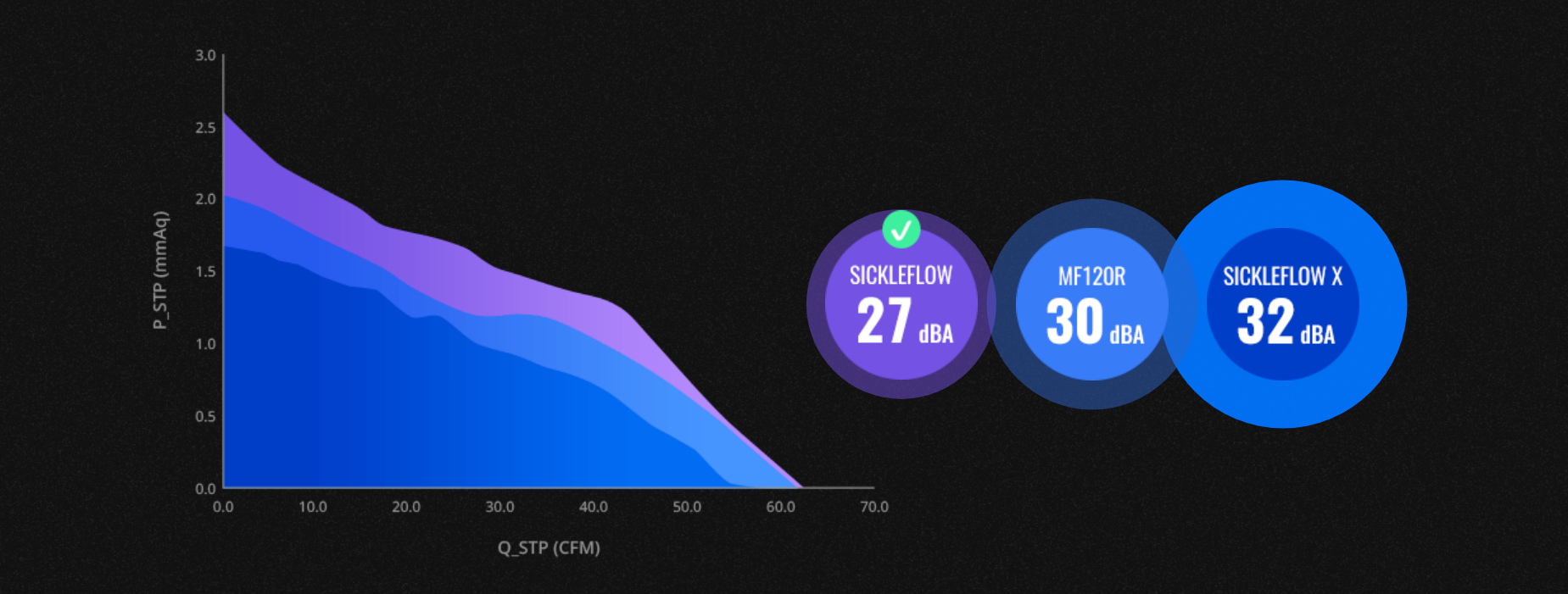 3.0
2.5
2.0
1.5
1.0
0.5
0.0
P_STP (mmAq)
0.0 10.0 20.0 30.0 40.0 50.0 60.0 70.0
Q_STP (CFM)

SICKLEFLOW
27 dBA

MF120R
30 dBA

SICKLEFLOW X
32 dBA